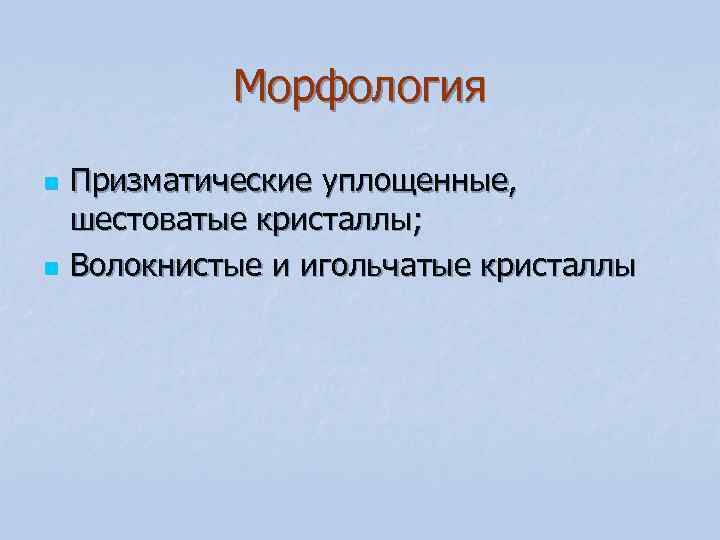 Морфология

- Призматические уплощенные, шестоватые кристаллы;
- Волокнистые и игольчатые кристаллы